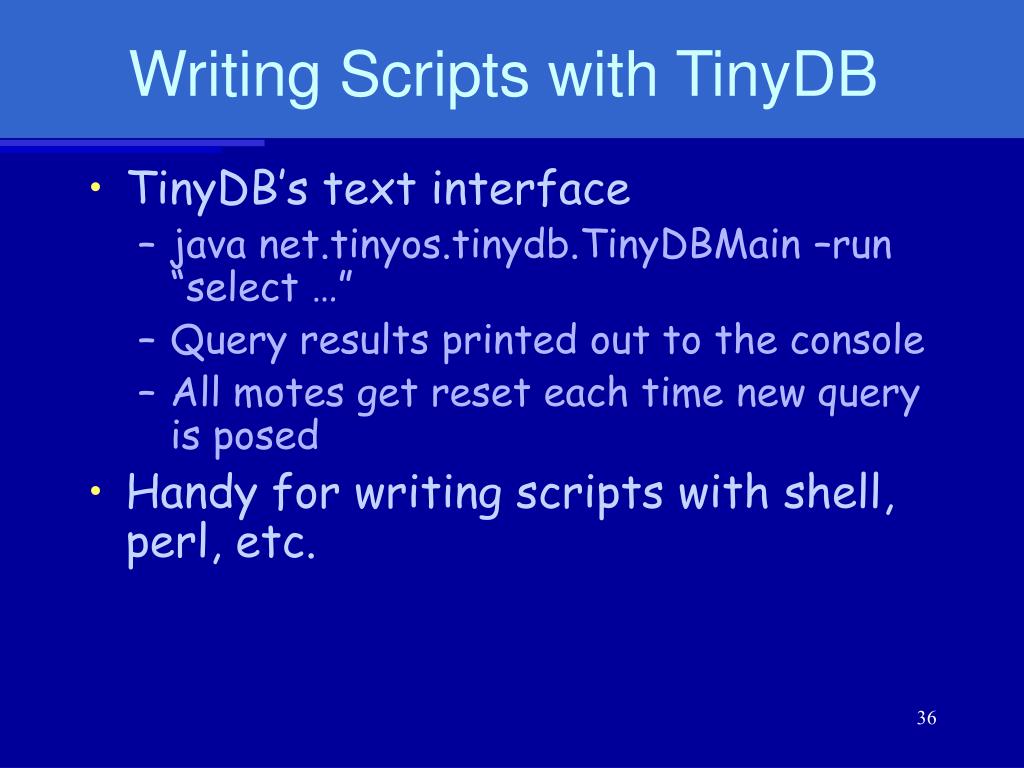 Writing Scripts with TinyDB

• TinyDB’s text interface
– java net.tinyos.tinydb.TinyDBMain –run “select …”
– Query results printed out to the console
– All motes get reset each time new query is posed
• Handy for writing scripts with shell, perl, etc.

36